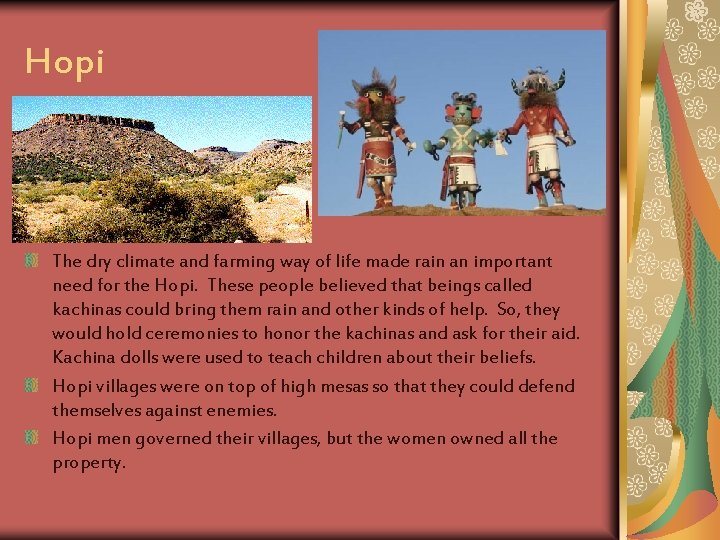 Hopi

The dry climate and farming way of life made rain an important need for the Hopi. These people believed that beings called kachinas could bring them rain and other kinds of help. So, they would hold ceremonies to honor the kachinas and ask for their aid. Kachina dolls were used to teach children about their beliefs.

Hopi villages were on top of high mesas so that they could defend themselves against enemies.

Hopi men governed their villages, but the women owned all the property.